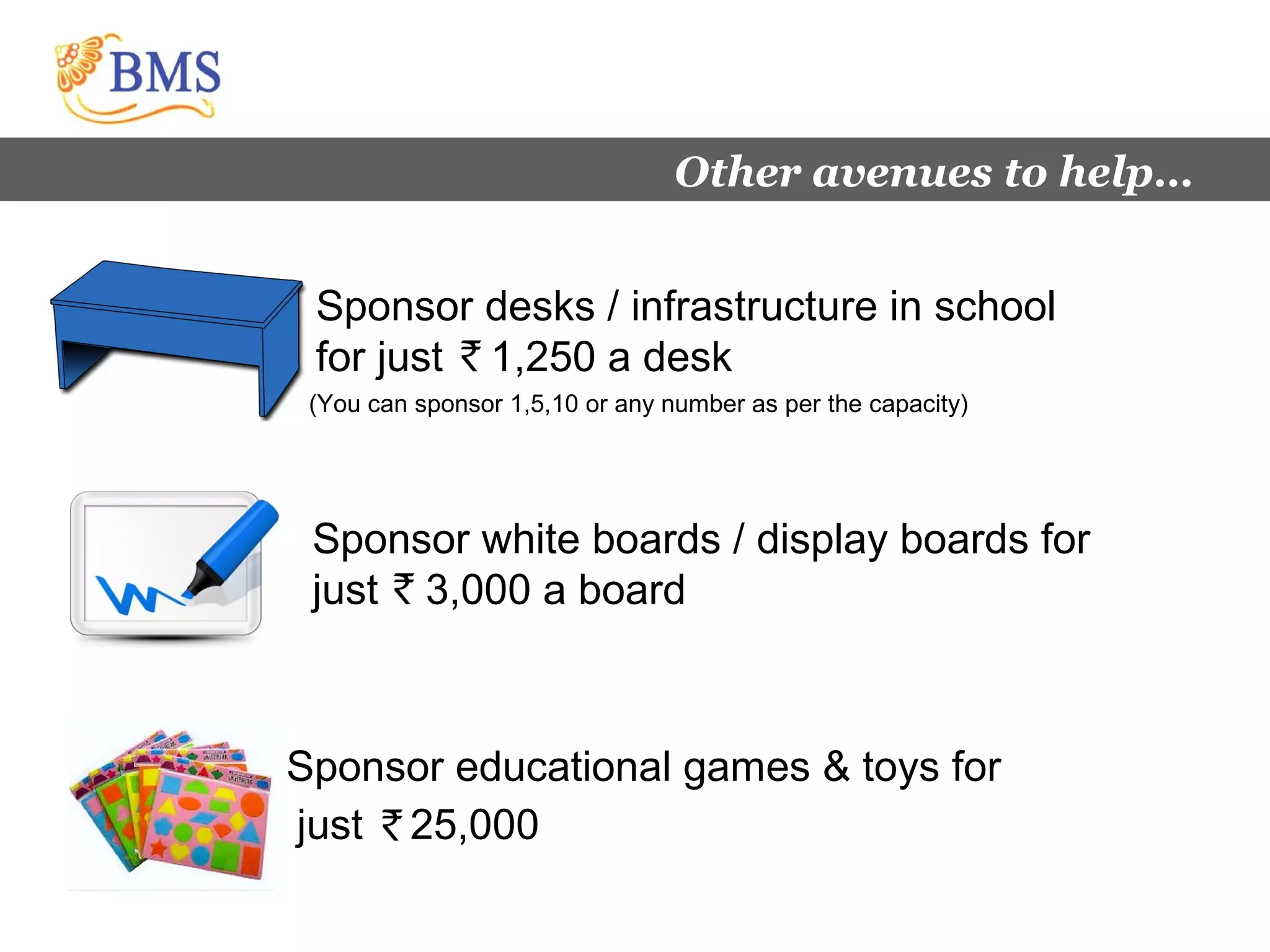 BMS

Other avenues to help…

Sponsor desks / infrastructure in school for just ₹ 1,250 a desk

(You can sponsor 1,5,10 or any number as per the capacity)

Sponsor white boards / display boards for just ₹ 3,000 a board

Sponsor educational games & toys for just ₹ 25,000